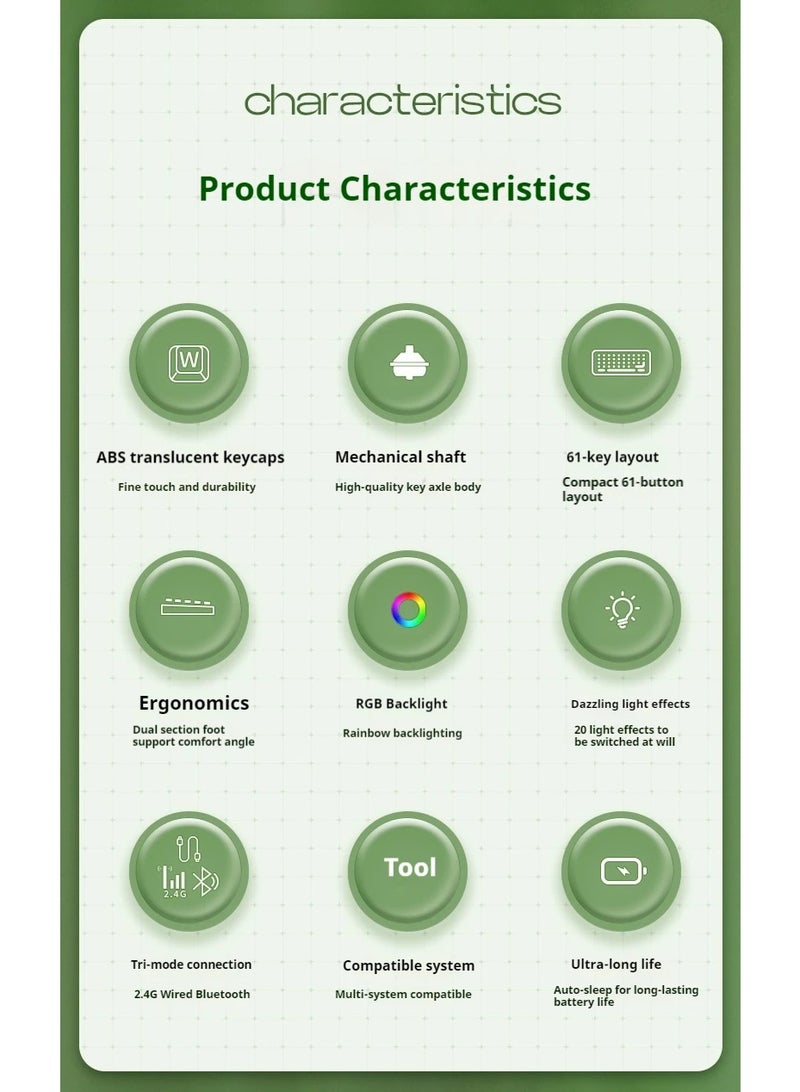 characteristics

Product Characteristics

W

ABS translucent keycaps

Fine touch and durability

Mechanical shaft

High-quality key axle body

61-key layout

Compact 61-button layout

Ergonomics

Dual section foot support comfort angle

RGB Backlight

Rainbow backlighting

Dazzling light effects

20 light effects to be switched at will

2.4G

Tri-mode connection

2.4G Wired Bluetooth

Tool

Compatible system

Multi-system compatible

Ultra-long life

Auto-sleep for long-lasting battery life